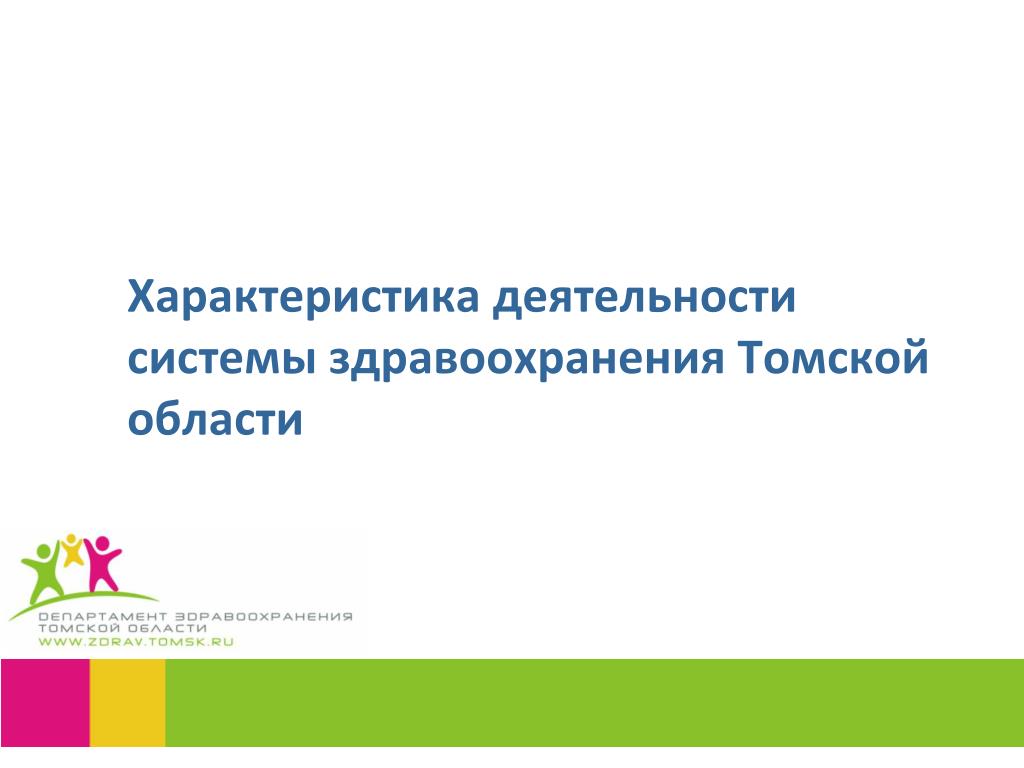 Характеристика деятельности системы здравоохранения Томской области

ДЕПАРТАМЕНТ ЗДРАВООХРАНЕНИЯ ТОМСКОЙ ОБЛАСТИ
WWW.ZDRAV.TOMSK.RU